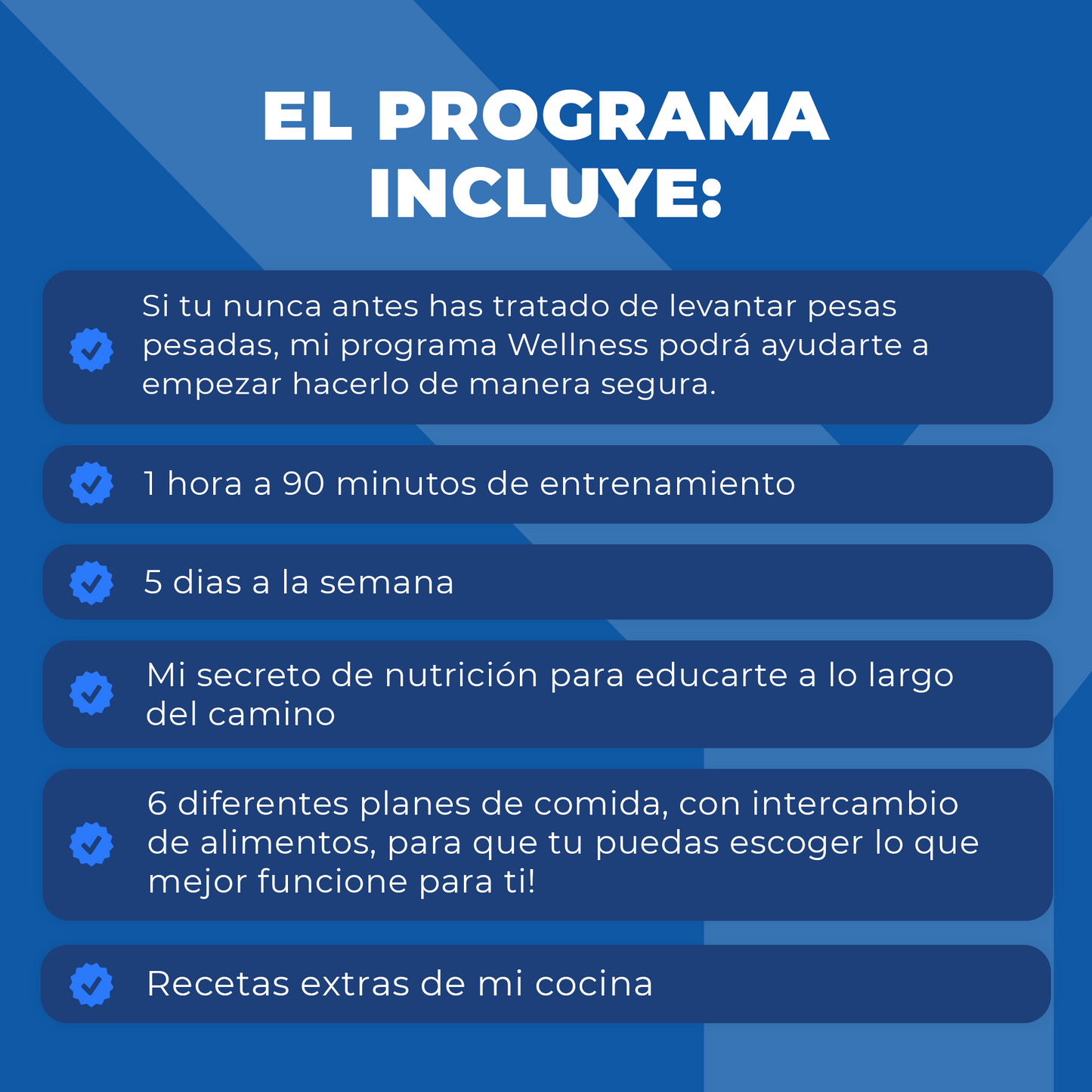 EL PROGRAMA INCLUYE:

Si tu nunca antes has tratado de levantar pesas pesadas, mi programa Wellness podrá ayudarte a empezar hacerlo de manera segura.

1 hora a 90 minutos de entrenamiento

5 dias a la semana

Mi secreto de nutrición para educarte a lo largo del camino

6 diferentes planes de comida, con intercambio de alimentos, para que tu puedas escoger lo que mejor funcione para ti!

Recetas extras de mi cocina